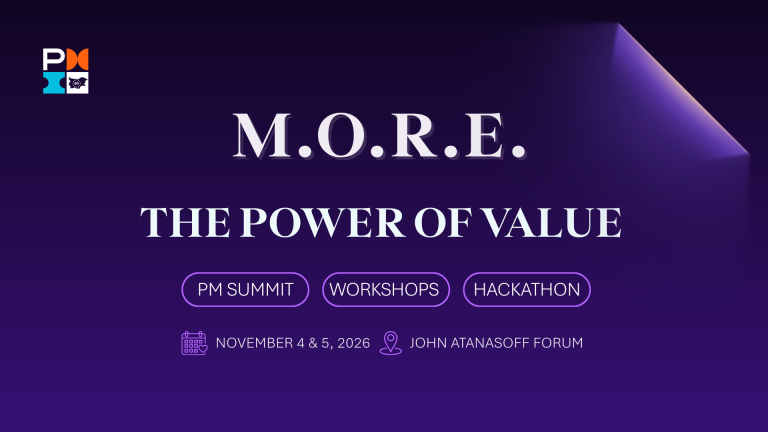 M.O.R.E.

THE POWER OF VALUE

PM SUMMIT WORKSHOPS HACKATHON

NOVEMBER 4 & 5, 2026 JOHN ATANASOFF FORUM